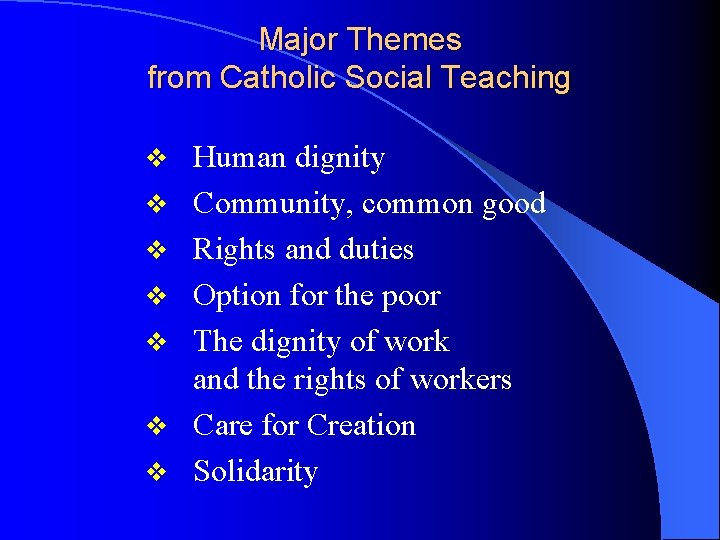 Major Themes
from Catholic Social Teaching

❖ Human dignity
❖ Community, common good
❖ Rights and duties
❖ Option for the poor
❖ The dignity of work and the rights of workers
❖ Care for Creation
❖ Solidarity